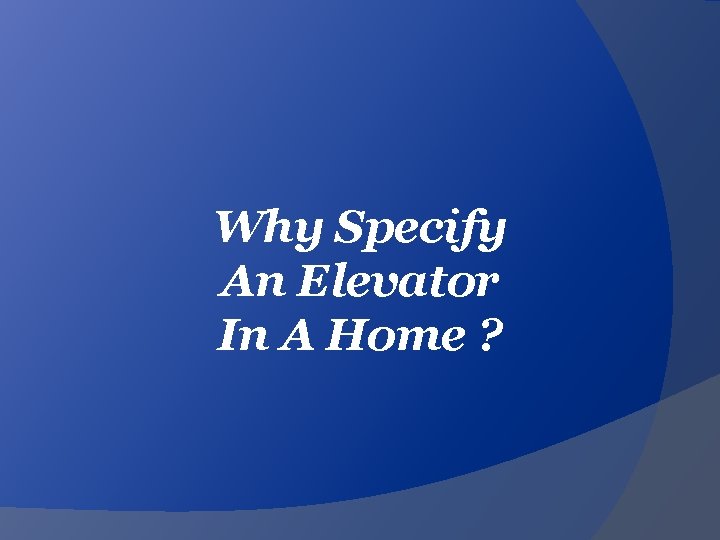 Why Specify
An Elevator
In A Home ?